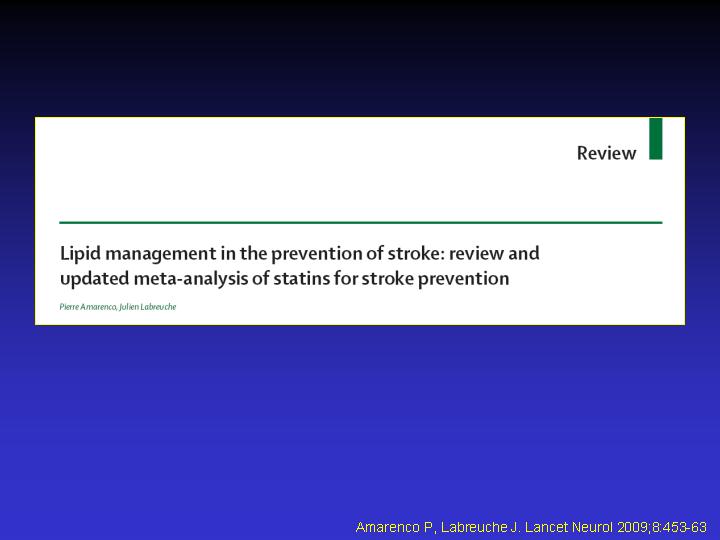 Review

Lipid management in the prevention of stroke: review and updated meta-analysis of statins for stroke prevention

Pierre Amarenco, Julien Labreuche

Amarenco P, Labreuche J. Lancet Neurol 2009;8:453-63